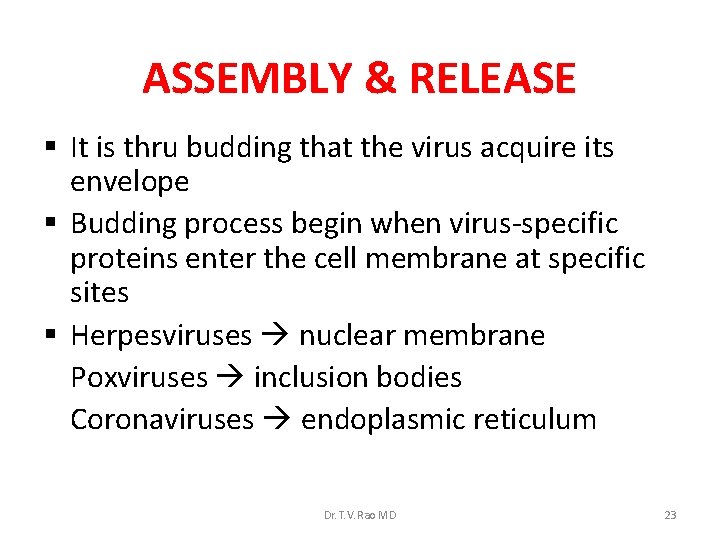 ASSEMBLY & RELEASE

▪ It is thru budding that the virus acquire its envelope

▪ Budding process begin when virus-specific proteins enter the cell membrane at specific sites

▪ Herpesviruses → nuclear membrane
Poxviruses → inclusion bodies
Coronaviruses → endoplasmic reticulum

Dr. T.V. Rao MD

23